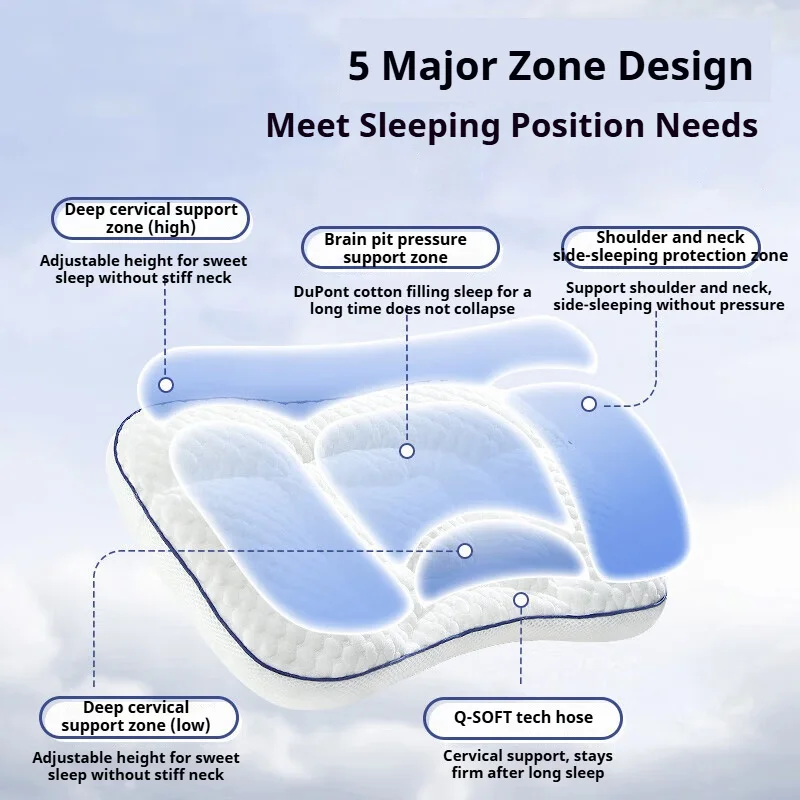 5 Major Zone Design

Meet Sleeping Position Needs

Deep cervical support zone (high)

Adjustable height for sweet sleep without stiff neck

Brain pit pressure support zone

DuPont cotton filling sleep for a long time does not collapse

Shoulder and neck side-sleeping protection zone

Support shoulder and neck, side-sleeping without pressure

Deep cervical support zone (low)

Adjustable height for sweet sleep without stiff neck

Q-SOFT tech hose

Cervical support, stays firm after long sleep